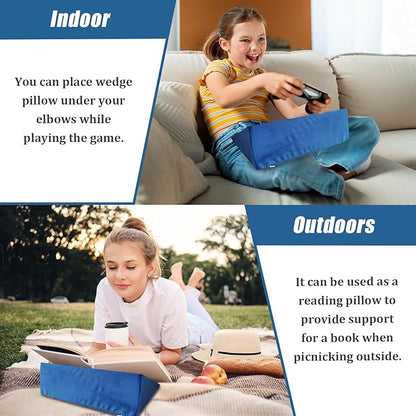 Indoor

You can place wedge pillow under your elbows while playing the game.

Outdoors

It can be used as a reading pillow to provide support for a book when picnicking outside.